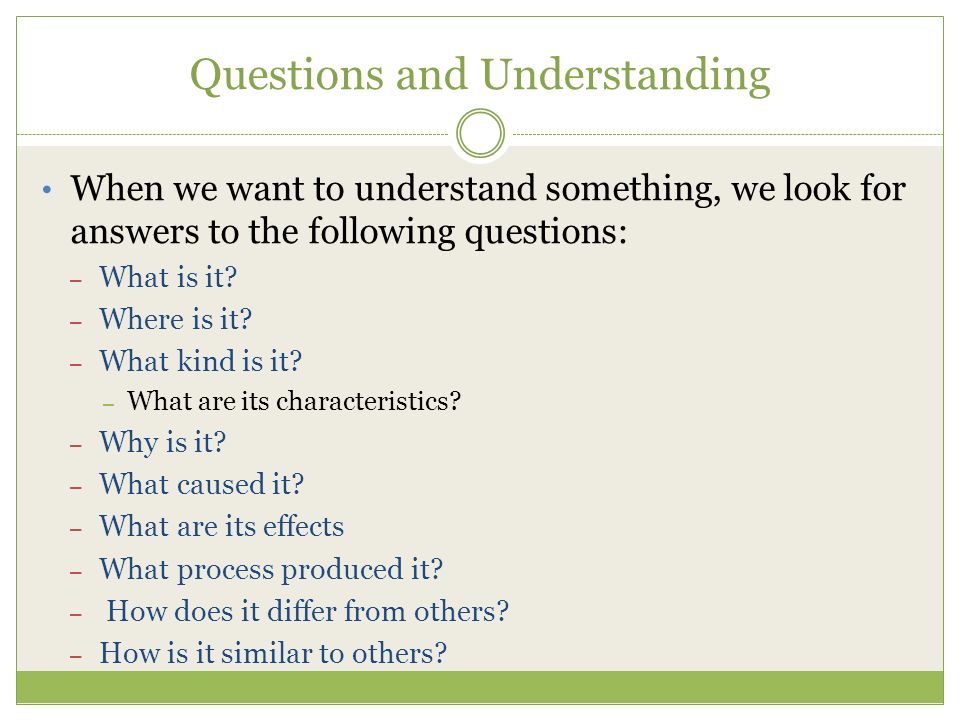 Questions and Understanding

• When we want to understand something, we look for answers to the following questions:

– What is it?
– Where is it?
– What kind is it?
– What are its characteristics?
– Why is it?
– What caused it?
– What are its effects
– What process produced it?
– How does it differ from others?
– How is it similar to others?